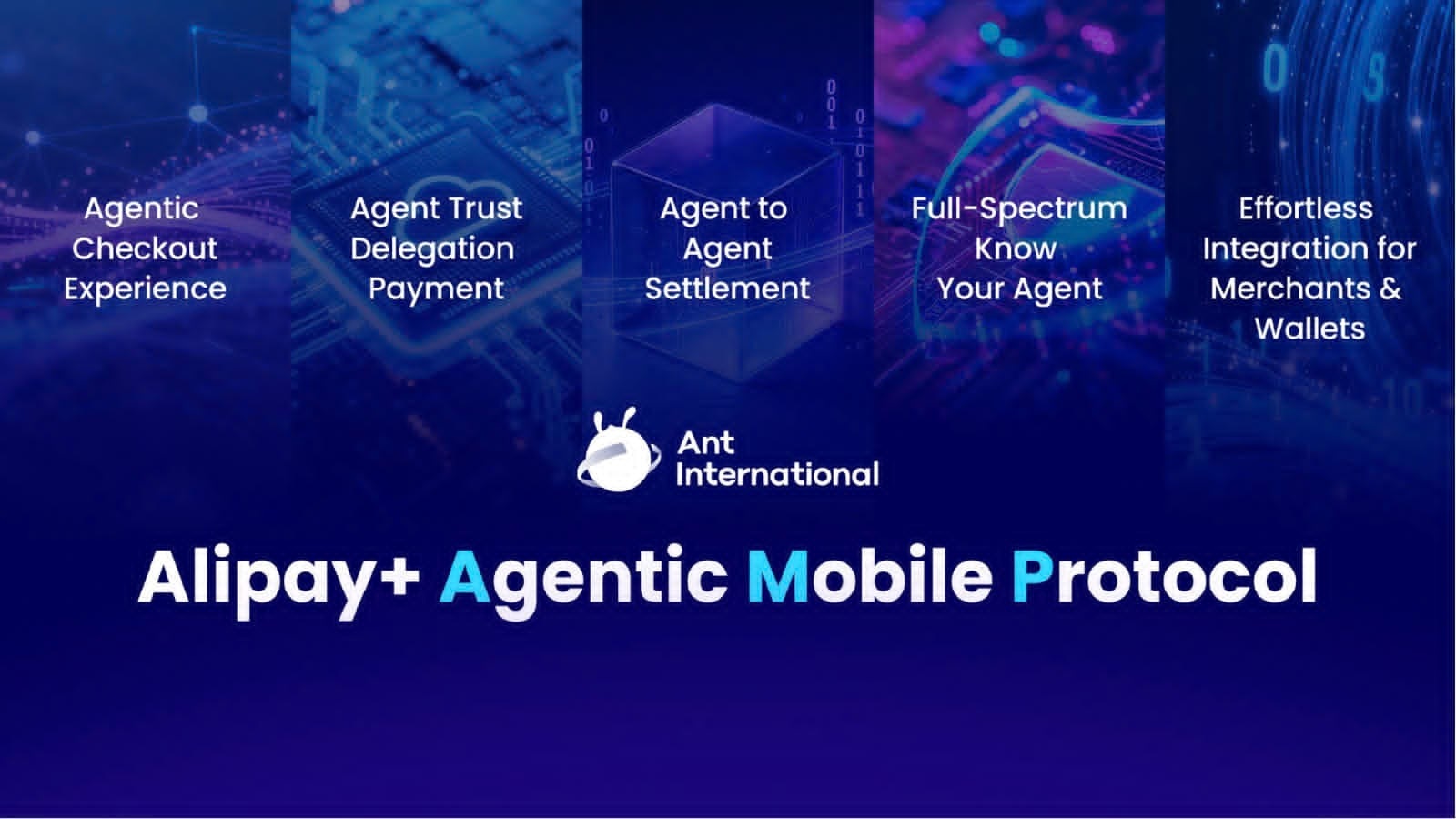 Agentic Checkout Experience

Agent Trust Delegation Payment

Agent to Agent Settlement

Full-Spectrum Know Your Agent

Effortless Integration for Merchants & Wallets

Ant International

Alipay+ Agentic Mobile Protocol